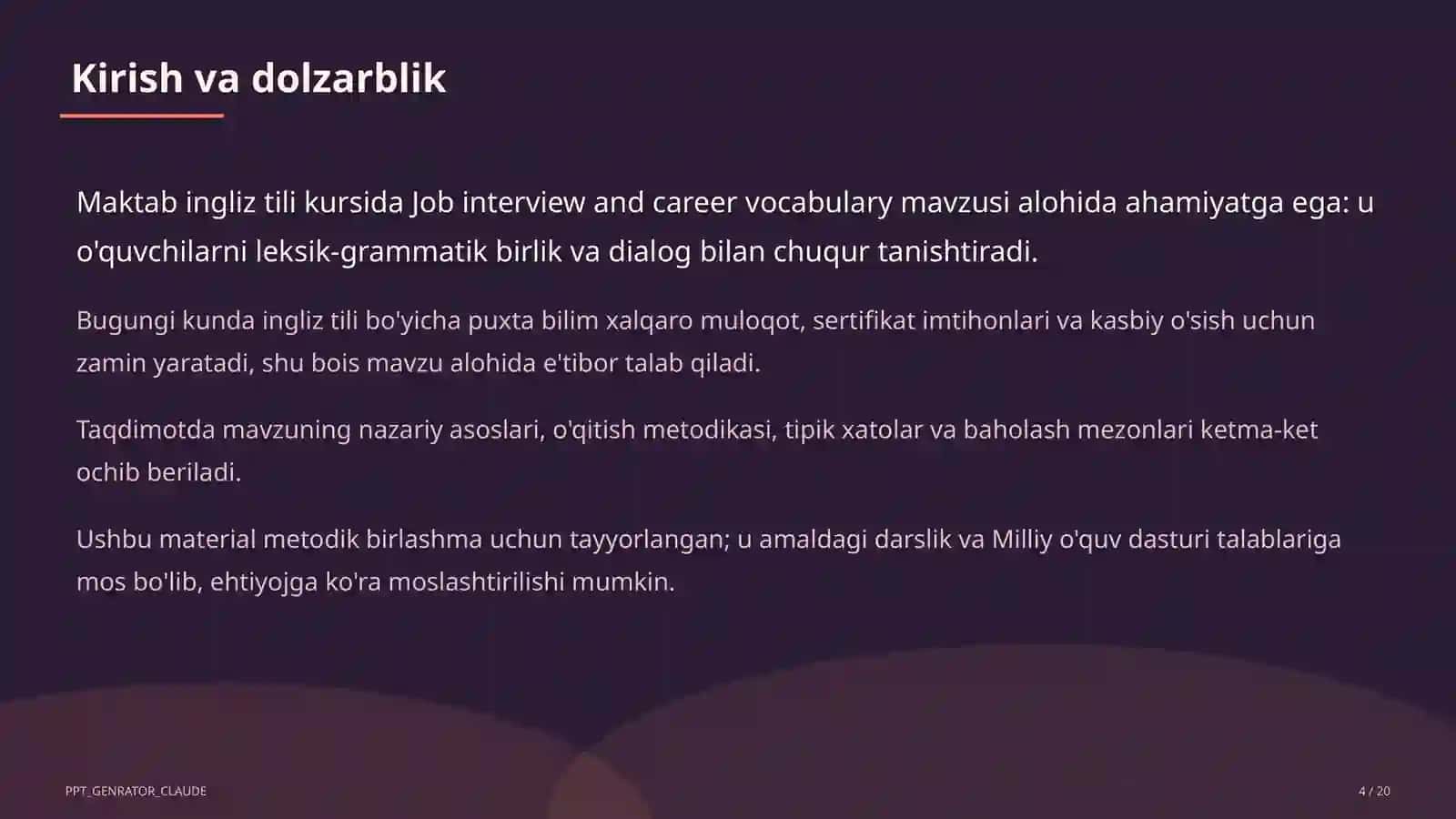 Kirish va dolzarblik

Maktab ingliz tili kursida Job interview and career vocabulary mavzusi alohida ahamiyatga ega: u o'quvchilarni leksik-grammatik birlik va dialog bilan chuqur tanishtiradi.

Bugungi kunda ingliz tili bo'yicha puxta bilim xalqaro muloqot, sertifikat imtihonlari va kasbiy o'sish uchun zamin yaratadi, shu bois mavzu alohida e'tibor talab qiladi.

Taqdimotda mavzuning nazariy asoslari, o'qitish metodikasi, tipik xatolar va baholash mezonlari ketma-ket ochib beriladi.

Ushbu material metodik birlashma uchun tayyorlangan; u amaldagi darslik va Milliy o'quv dasturi talablariga mos bo'lib, ehtiyojga ko'ra moslashtirilishi mumkin.

PPT_GENRATOR_CLAUDE

4 / 20